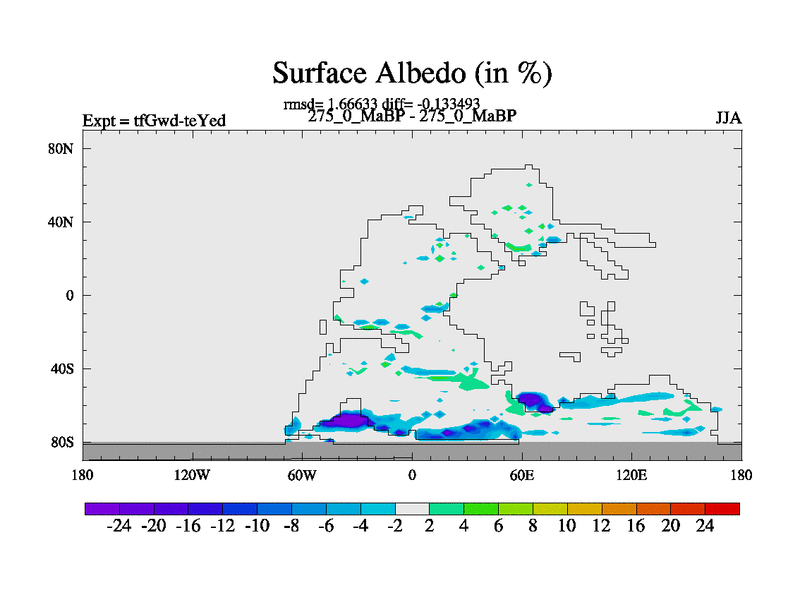 Surface Albedo (in %)

rmsd= 1.66633 diff= -0.133493
Expt = tfGwd-teYed
275_0_MaBP - 275_0_MaBP
JJA

80N
40N
0
40S
80S

180
120W
60W
0
60E
120E
180

-24 -20 -16 -12 -10 -8 -6 -4 -2 2 4 6 8 10 12 16 20 24